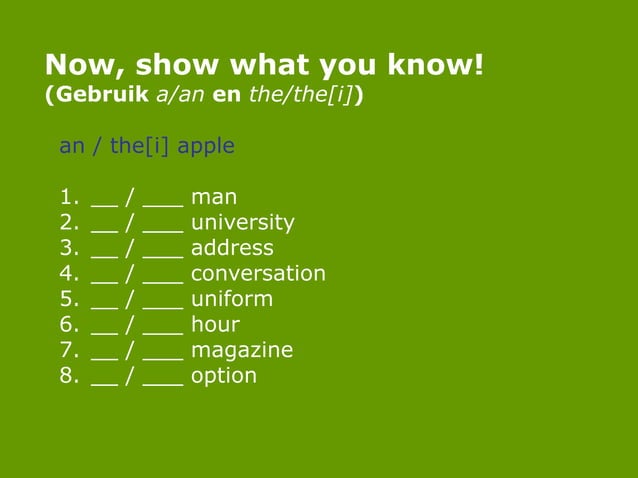 Now, show what you know!
(Gebruik a/an en the/the[i])

an / the[i] apple

1. __ / ___ man
2. __ / ___ university
3. __ / ___ address
4. __ / ___ conversation
5. __ / ___ uniform
6. __ / ___ hour
7. __ / ___ magazine
8. __ / ___ option